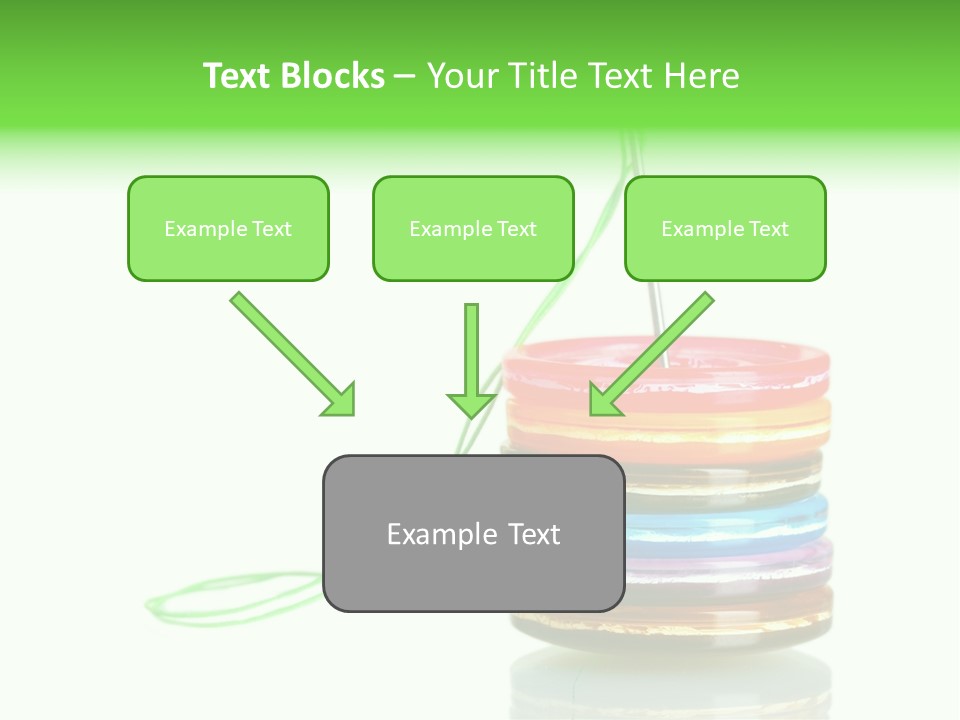 Text Blocks – Your Title Text Here

Example Text

Example Text

Example Text

Example Text